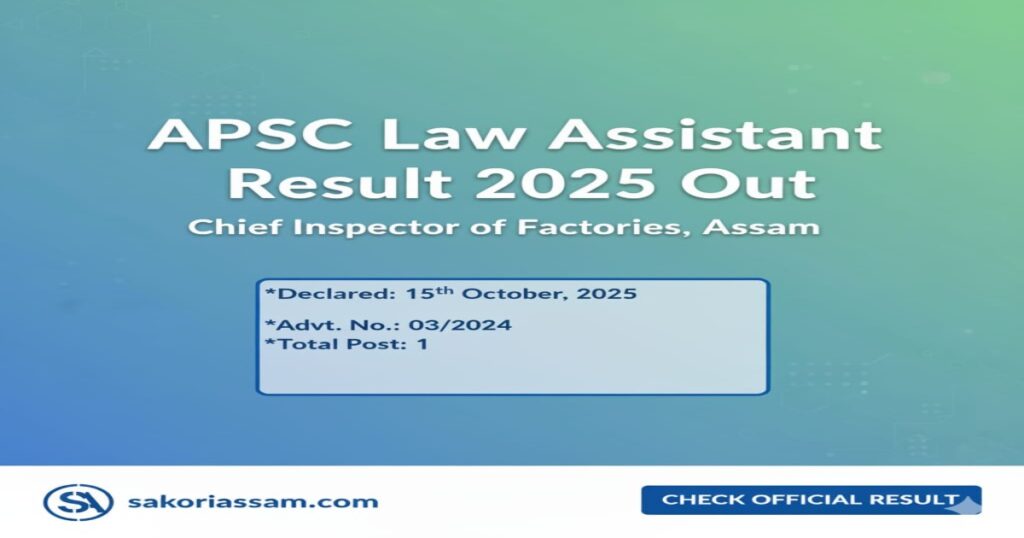 APSC Law Assistant Result 2025 Out

Chief Inspector of Factories, Assam

*Declared: 15$^{th}$ October, 2025

*Advt. No.: 03/2024
*Total Post: 1

SA sakoriassam.com

CHECK OFFICIAL RESULT